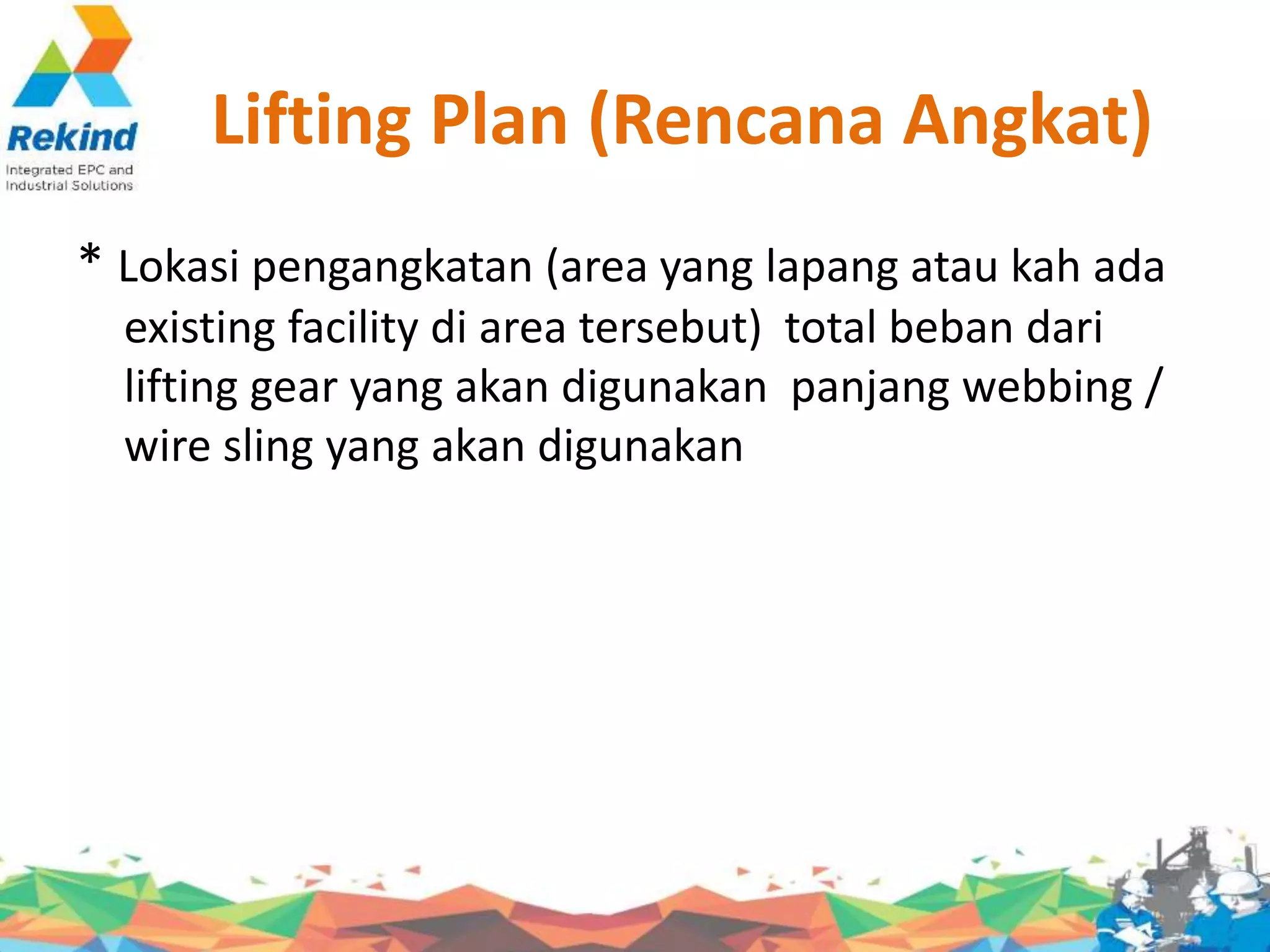 Rekind
Integrated EPC and Industrial Solutions

Lifting Plan (Rencana Angkat)

* Lokasi pengangkatan (area yang lapang atau kah ada existing facility di area tersebut) total beban dari lifting gear yang akan digunakan panjang webbing / wire sling yang akan digunakan